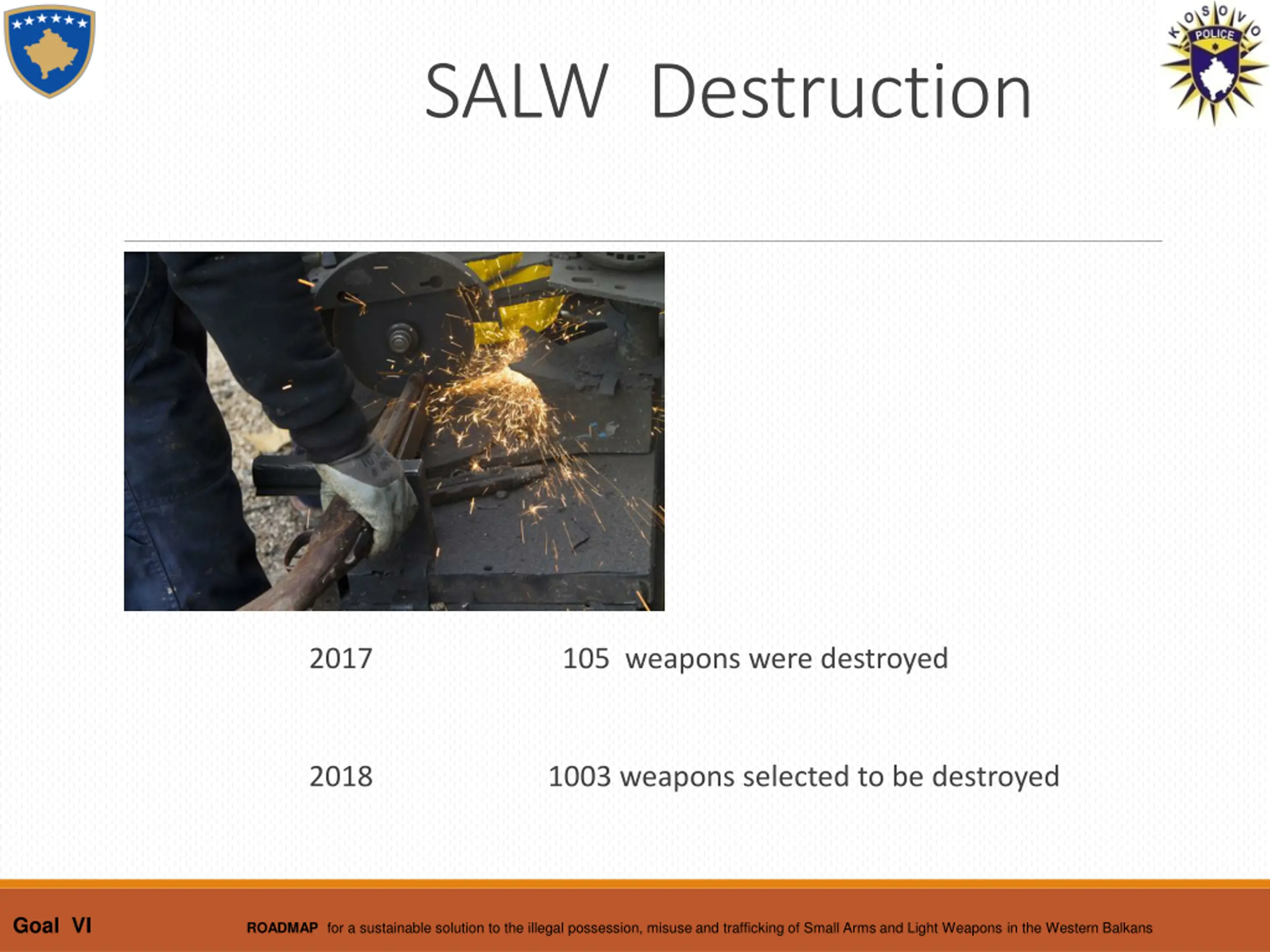 KOSOVO POLICE

SALW Destruction

2017 105 weapons were destroyed

2018 1003 weapons selected to be destroyed

Goal VI

ROADMAP for a sustainable solution to the illegal possession, misuse and trafficking of Small Arms and Light Weapons in the Western Balkans